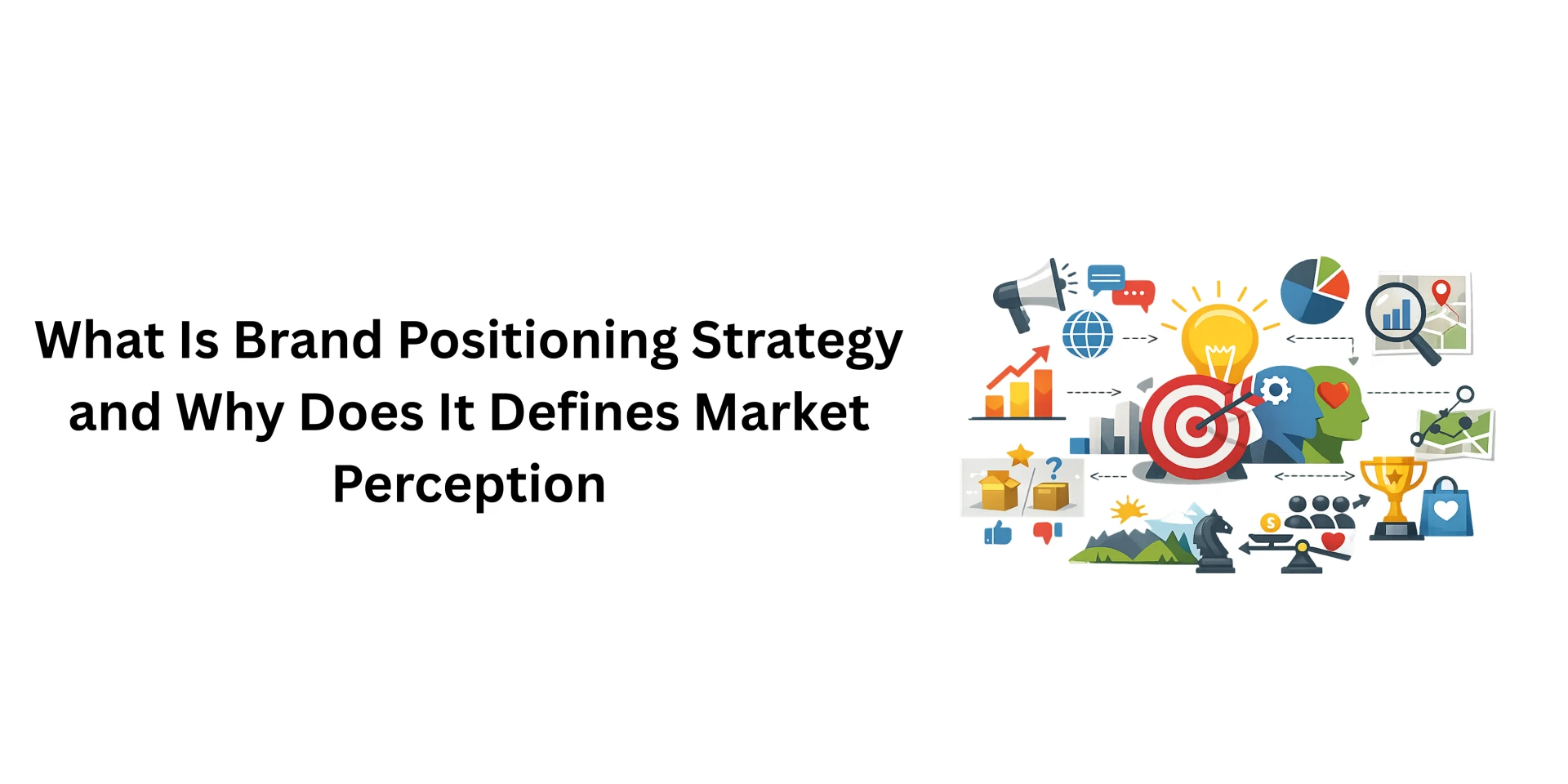 What Is Brand Positioning Strategy and Why Does It Defines Market Perception